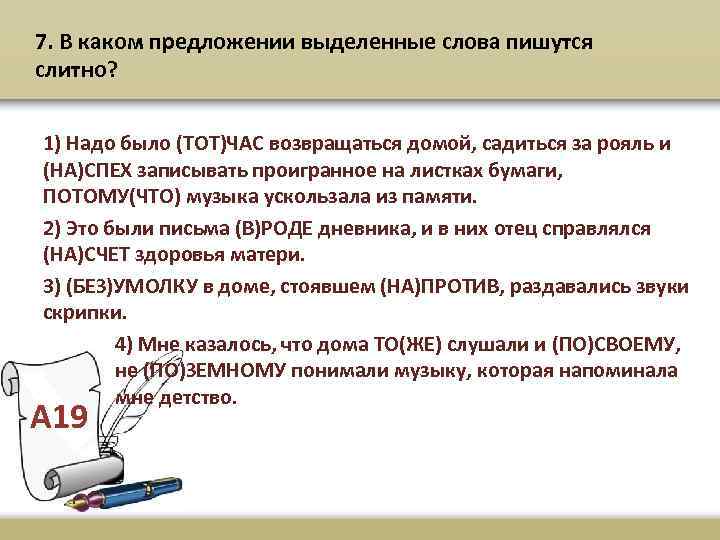 7. В каком предложении выделенные слова пишутся слитно?

1) Надо было (ТОТ)ЧАС возвращаться домой, садиться за рояль и (НА)СПЕХ записывать проигранное на листках бумаги, ПОТОМУ(ЧТО) музыка ускользала из памяти.

2) Это были письма (В)РОДЕ дневника, и в них отец справлялся (НА)СЧЕТ здоровья матери.

3) (БЕЗ)УМОЛКУ в доме, стоявшем (НА)ПРОТИВ, раздавались звуки скрипки.

4) Мне казалось, что дома ТО(ЖЕ) слушали и (ПО)СВОЕМУ, не (ПО)ЗЕМНОМУ понимали музыку, которая напоминала мне детство.

А19